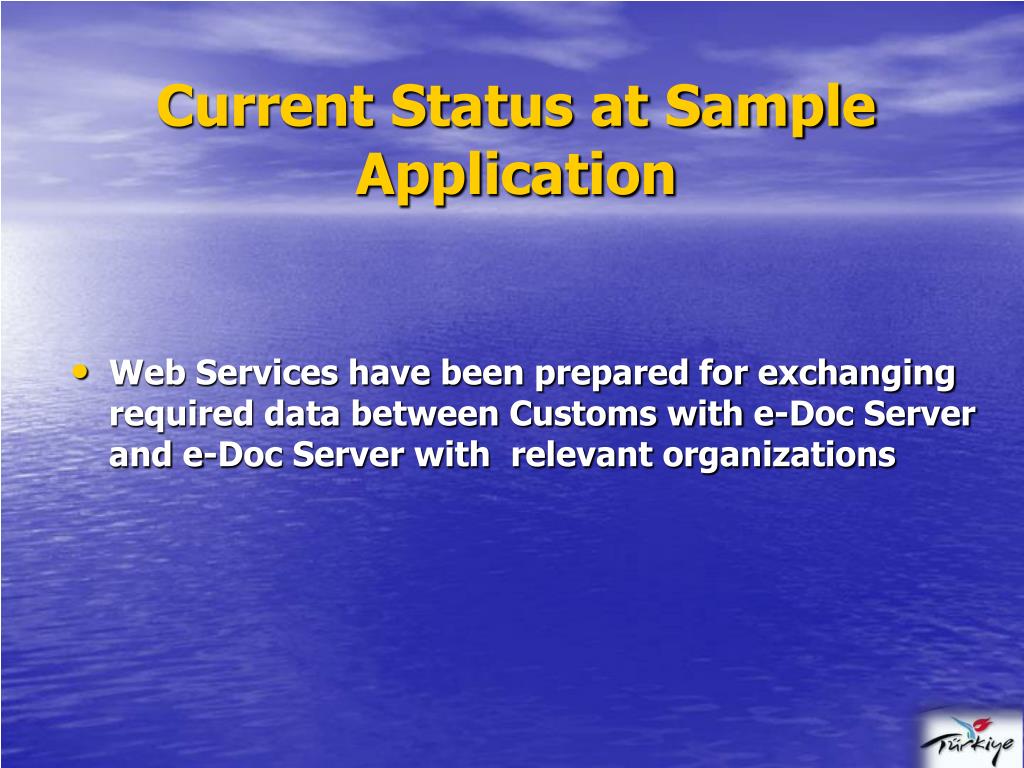 Current Status at Sample Application

• Web Services have been prepared for exchanging required data between Customs with e-Doc Server and e-Doc Server with relevant organizations

Türkiye